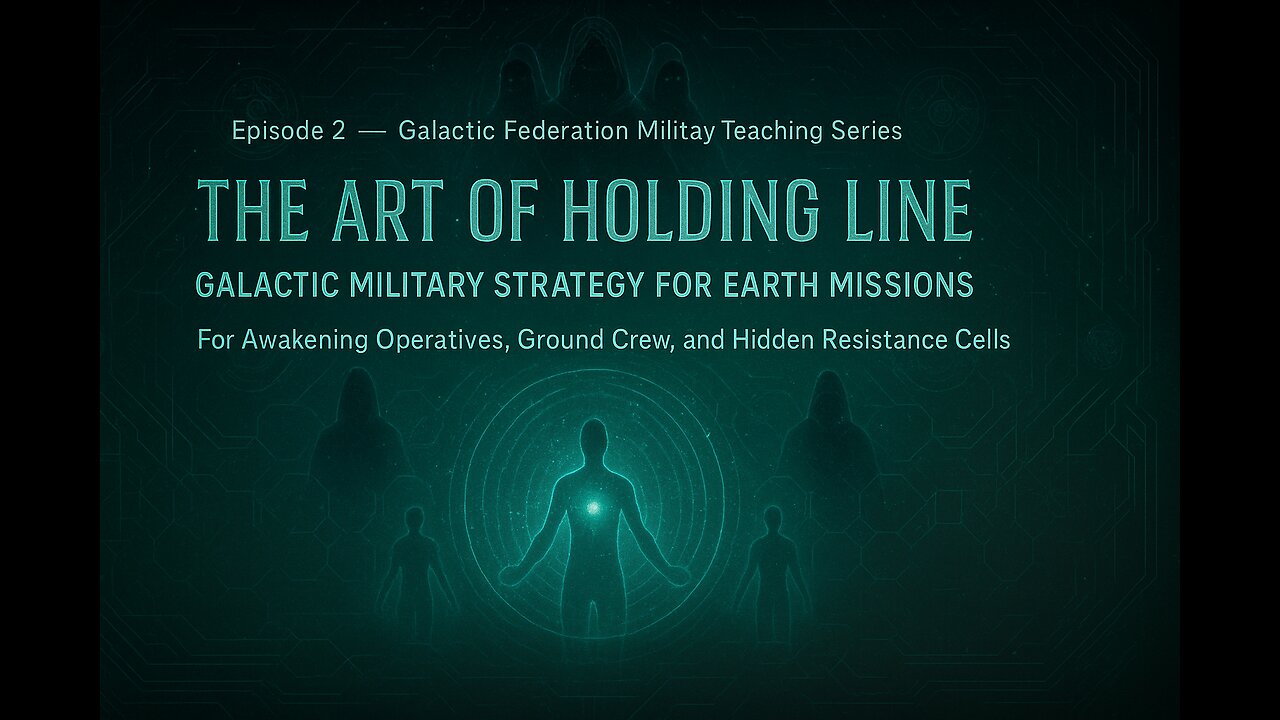 Episode 2 — Galactic Federation Militay Teaching Series

THE ART OF HOLDING LINE

GALACTIC MILITARY STRATEGY FOR EARTH MISSIONS

For Awakening Operatives, Ground Crew, and Hidden Resistance Cells